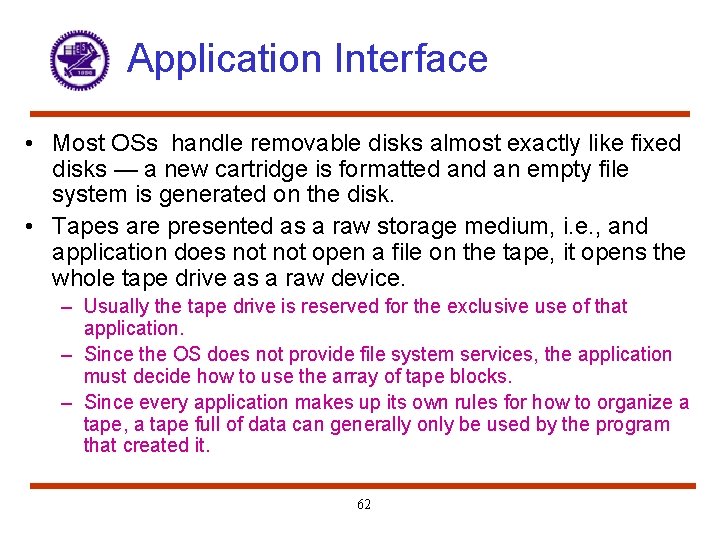 Application Interface

• Most OSs handle removable disks almost exactly like fixed disks — a new cartridge is formatted and an empty file system is generated on the disk.

• Tapes are presented as a raw storage medium, i.e., and application does not not open a file on the tape, it opens the whole tape drive as a raw device.

– Usually the tape drive is reserved for the exclusive use of that application.

– Since the OS does not provide file system services, the application must decide how to use the array of tape blocks.

– Since every application makes up its own rules for how to organize a tape, a tape full of data can generally only be used by the program that created it.

62